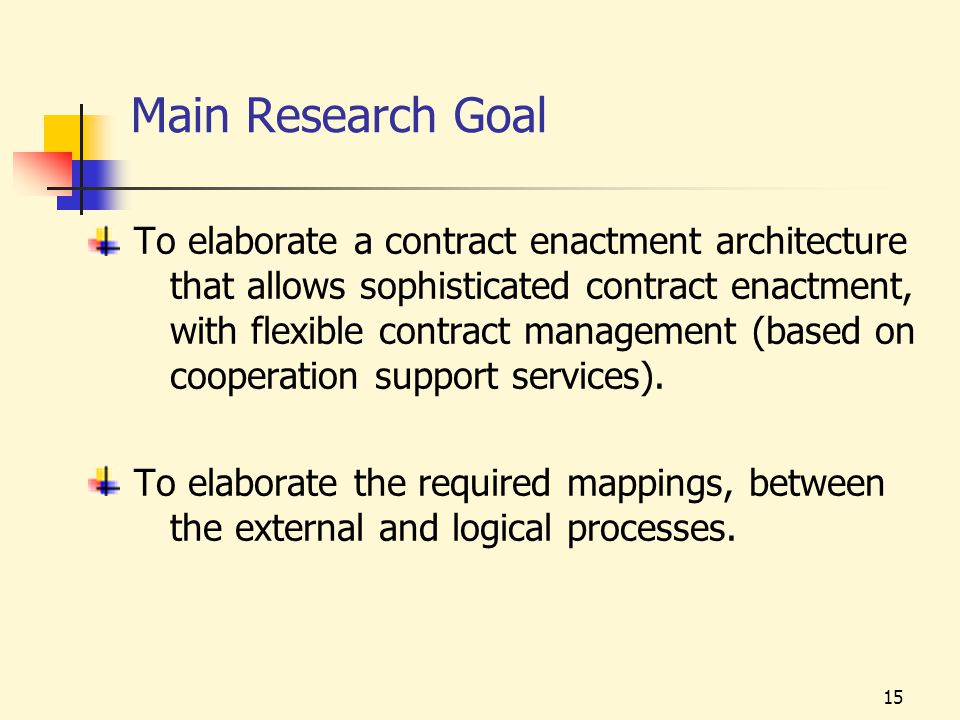 Main Research Goal

To elaborate a contract enactment architecture that allows sophisticated contract enactment, with flexible contract management (based on cooperation support services).

To elaborate the required mappings, between the external and logical processes.

15